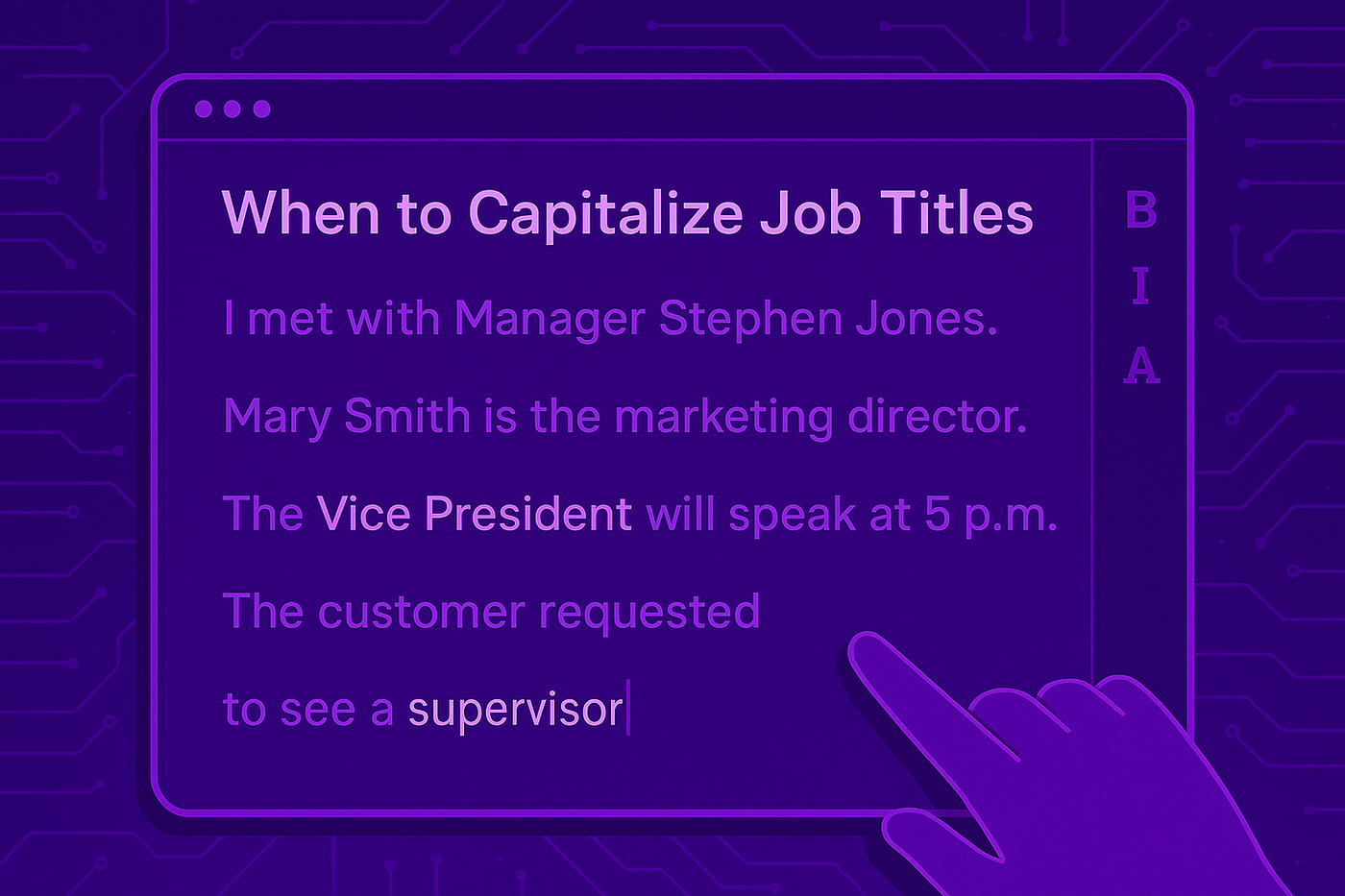 When to Capitalize Job Titles

I met with Manager Stephen Jones.

Mary Smith is the marketing director.

The Vice President will speak at 5 p.m.

The customer requested

to see a supervisor

B
I
A